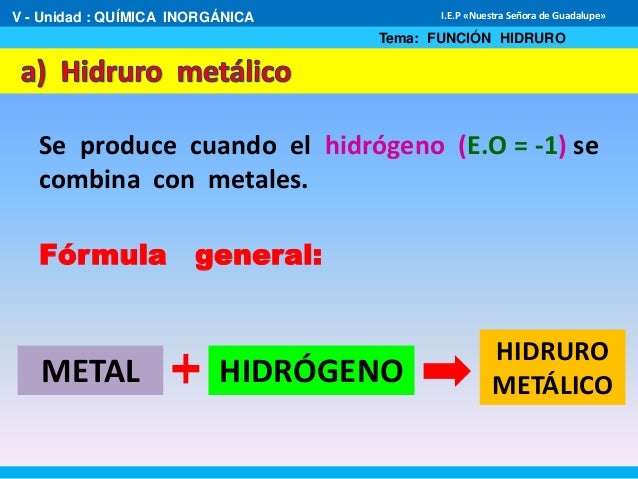 V - Unidad : QUÍMICA INORGÁNICA

I.E.P «Nuestra Señora de Guadalupe»

Tema: FUNCIÓN HIDRURO

a) Hidruro metálico

Se produce cuando el hidrógeno (E.O = -1) se combina con metales.

Fórmula general:

METAL + HIDRÓGENO → HIDRURO METÁLICO